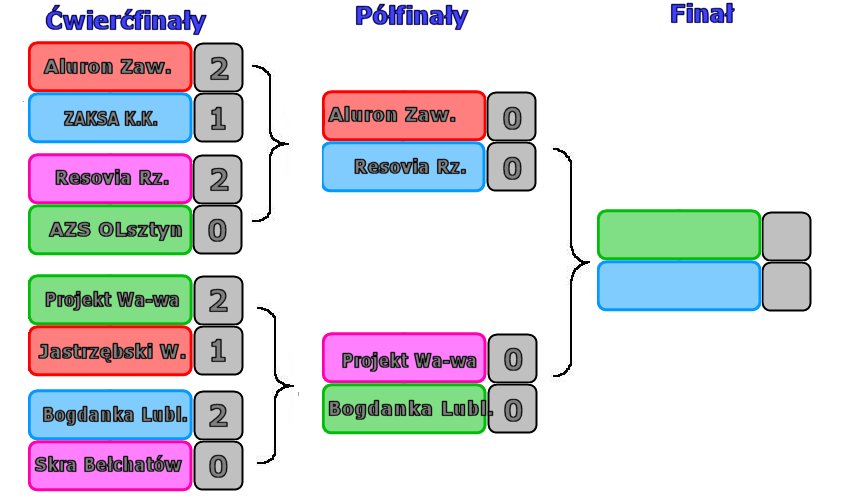 Ćwierćfinały

Aluron Zaw. 2
ZAKSA K.K. 1
Resovia Rz. 2
AZS OLsztyn 0
Projekt Wa-wa 2
Jastrzębski W. 1
Bogdanka Lubl. 2
Skra Bełchatów 0

Półfinały

Aluron Zaw. 0
Resovia Rz. 0
Projekt Wa-wa 0
Bogdanka Lubl. 0

Finał